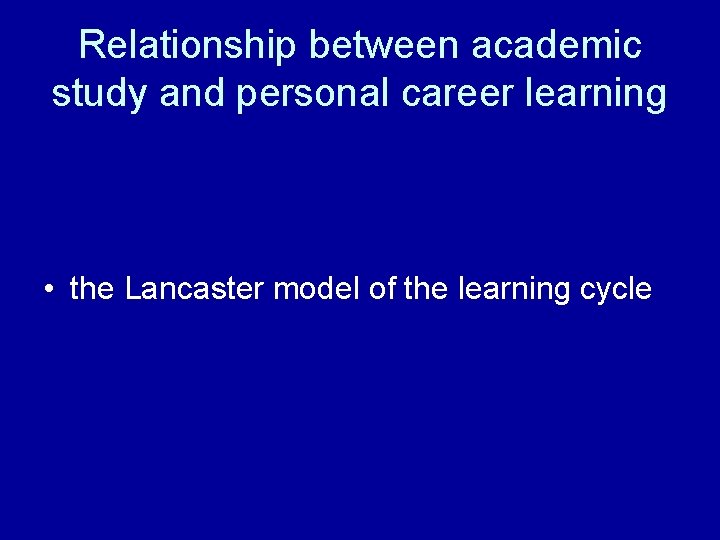 Relationship between academic study and personal career learning

• the Lancaster model of the learning cycle